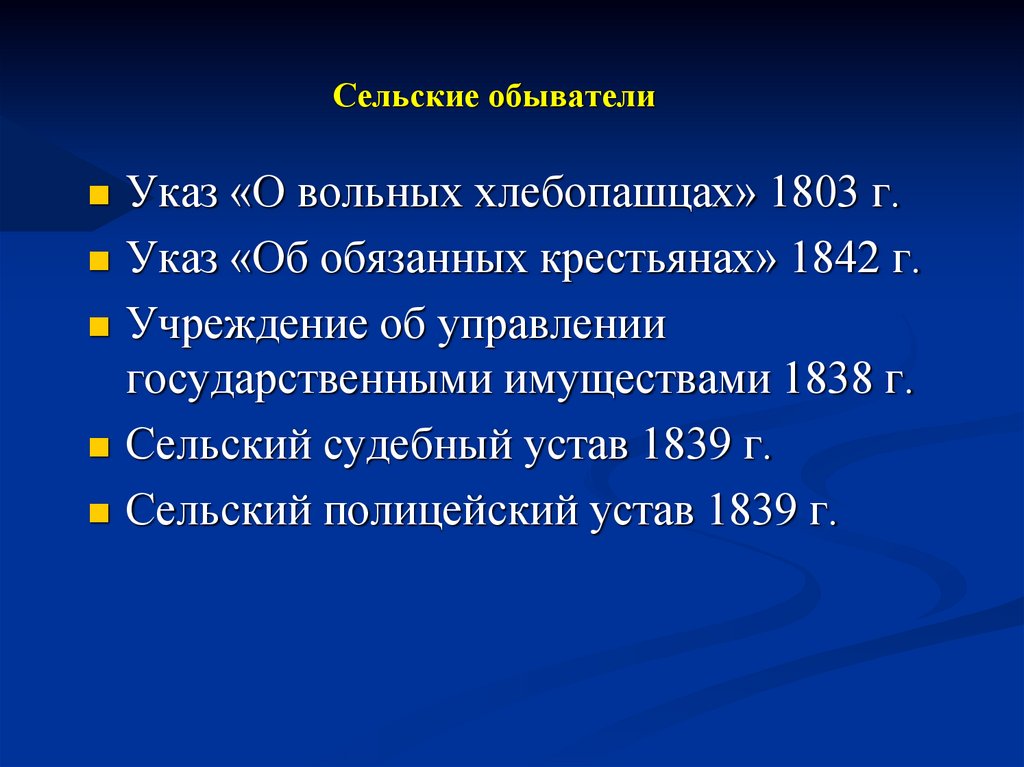 Сельские обыватели

- Указ «О вольных хлебопашцах» 1803 г.
- Указ «Об обязанных крестьянах» 1842 г.
- Учреждение об управлении государственными имуществами 1838 г.
- Сельский судебный устав 1839 г.
- Сельский полицейский устав 1839 г.